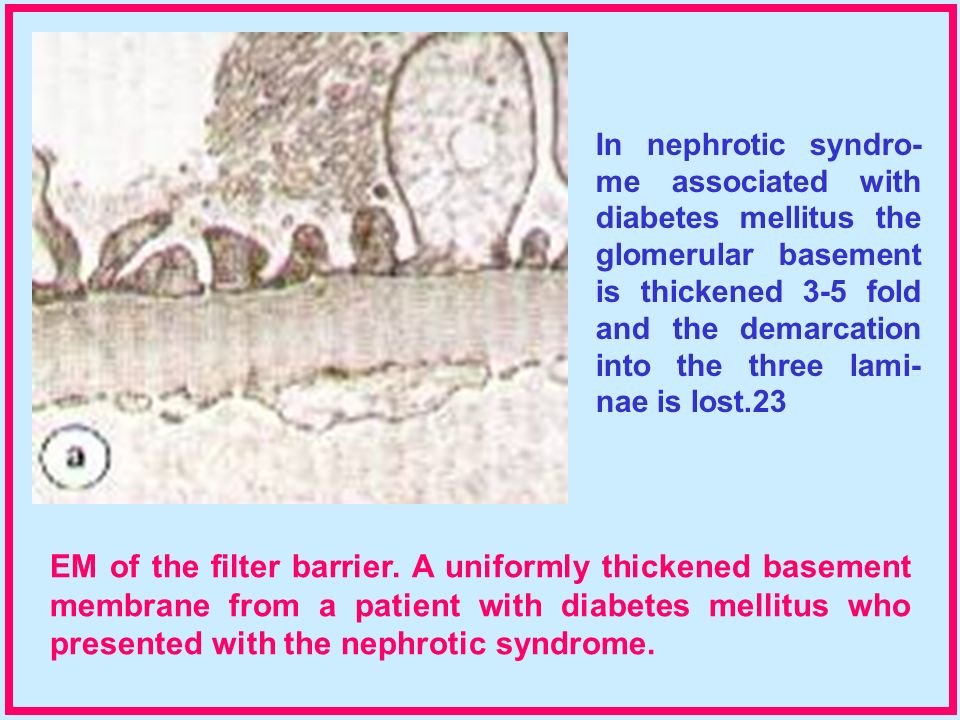 a

In nephrotic syndrome associated with diabetes mellitus the glomerular basement is thickened 3-5 fold and the demarcation into the three laminae is lost.23

EM of the filter barrier. A uniformly thickened basement membrane from a patient with diabetes mellitus who presented with the nephrotic syndrome.